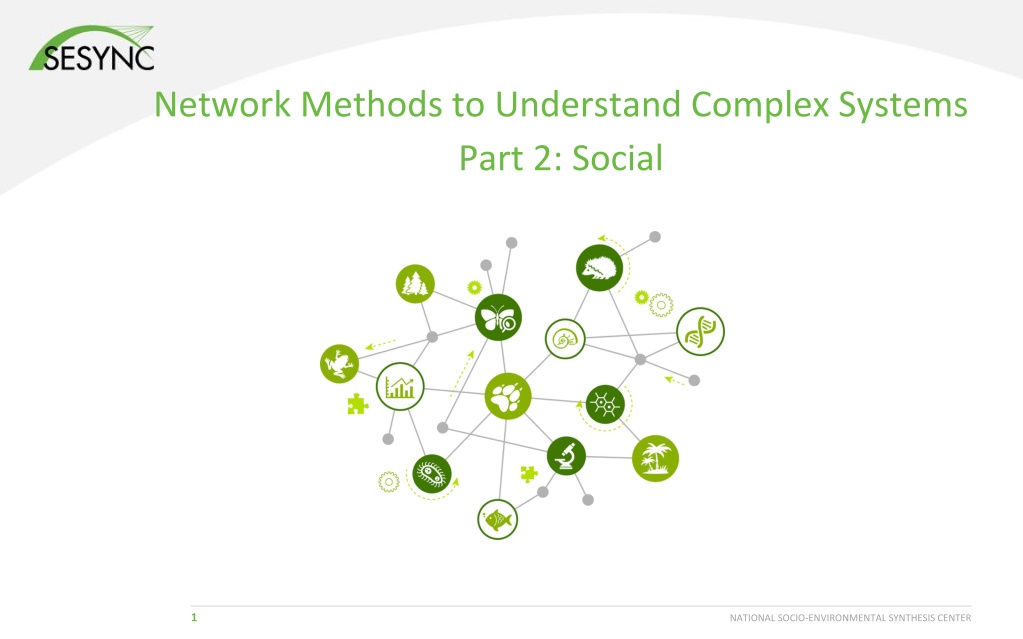 SESYNC

Network Methods to Understand Complex Systems
Part 2: Social

1

NATIONAL SOCIO-ENVIRONMENTAL SYNTHESIS CENTER